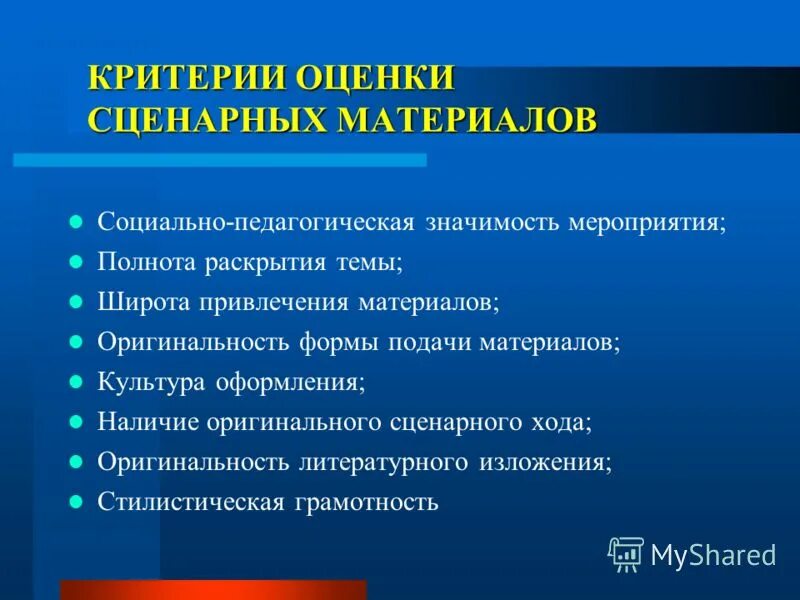 КРИТЕРИИ ОЦЕНКИ СЦЕНАРНЫХ МАТЕРИАЛОВ

- Социально-педагогическая значимость мероприятия;
- Полнота раскрытия темы;
- Широта привлечения материалов;
- Оригинальность формы подачи материалов;
- Культура оформления;
- Наличие оригинального сценарного хода;
- Оригинальность литературного изложения;
- Стилистическая грамотность

MyShared